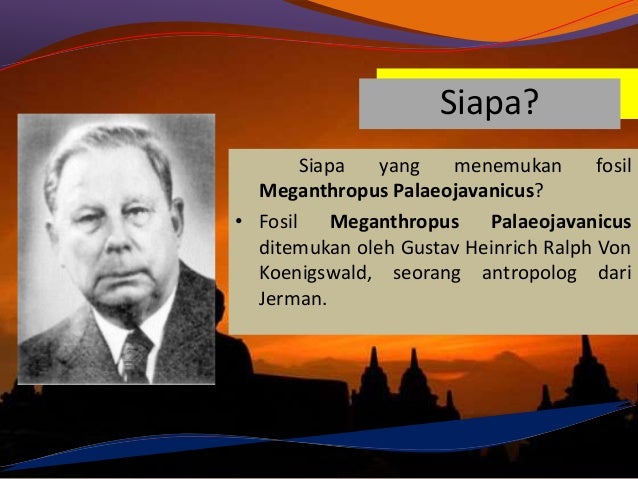 Siapa?

Siapa yang menemukan fosil Meganthropus Palaeojavanicus?

• Fosil Meganthropus Palaeojavanicus ditemukan oleh Gustav Heinrich Ralph Von Koenigswald, seorang antropolog dari Jerman.